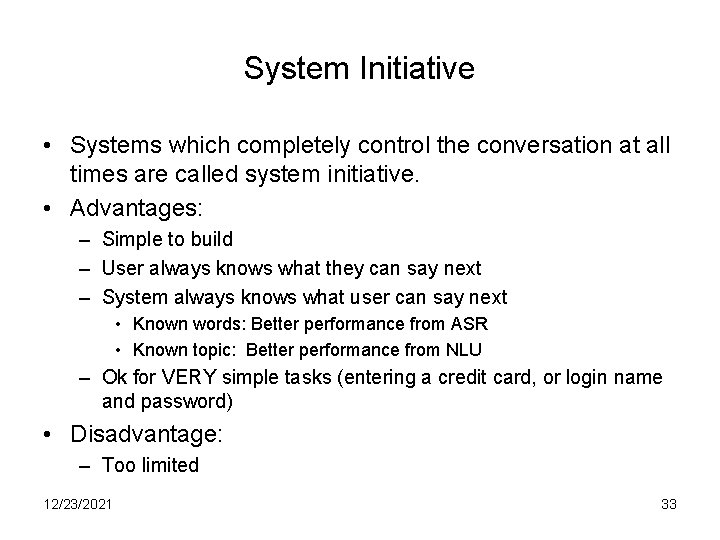 System Initiative

• Systems which completely control the conversation at all times are called system initiative.

• Advantages:
  – Simple to build
  – User always knows what they can say next
  – System always knows what user can say next
    • Known words: Better performance from ASR
    • Known topic: Better performance from NLU
  – Ok for VERY simple tasks (entering a credit card, or login name and password)

• Disadvantage:
  – Too limited

12/23/2021

33